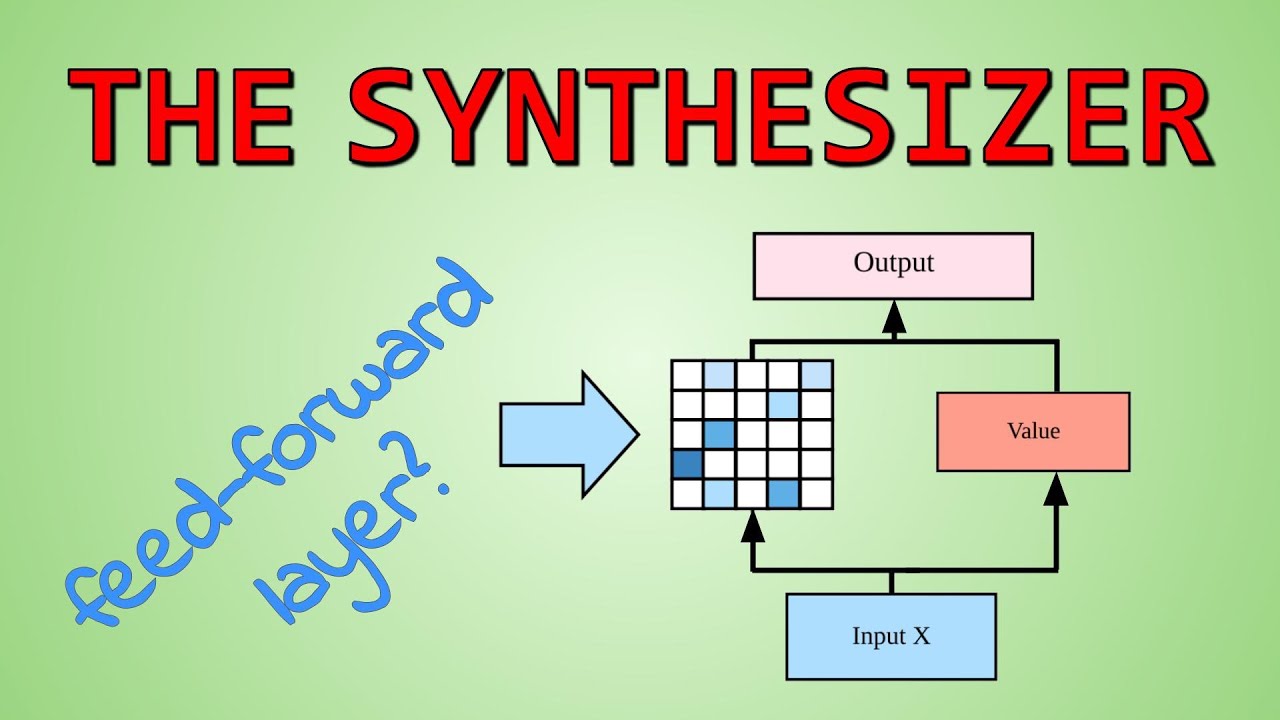 THE SYNTHESIZER

feed-forward layer?

Output

Value

Input X